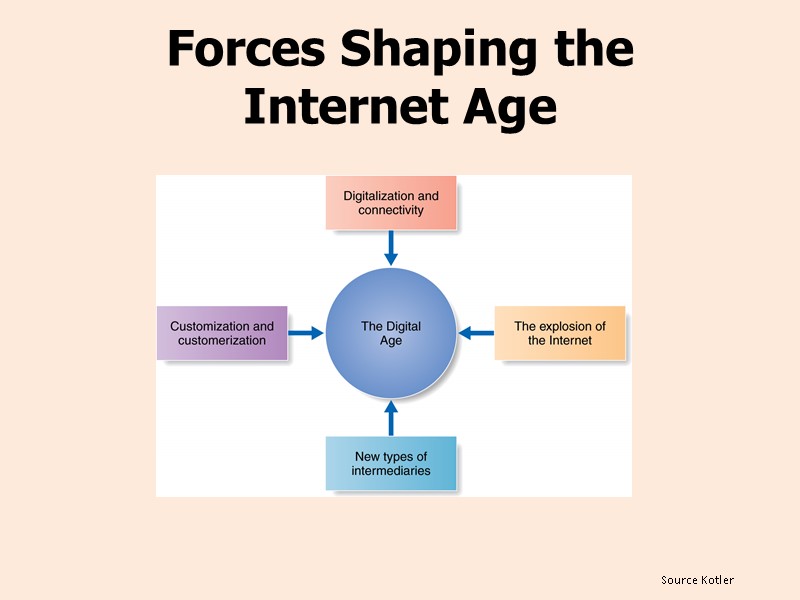 Forces Shaping the Internet Age

Digitalization and connectivity

Customization and customerization

The Digital Age

The explosion of the Internet

New types of intermediaries

Source Kotler